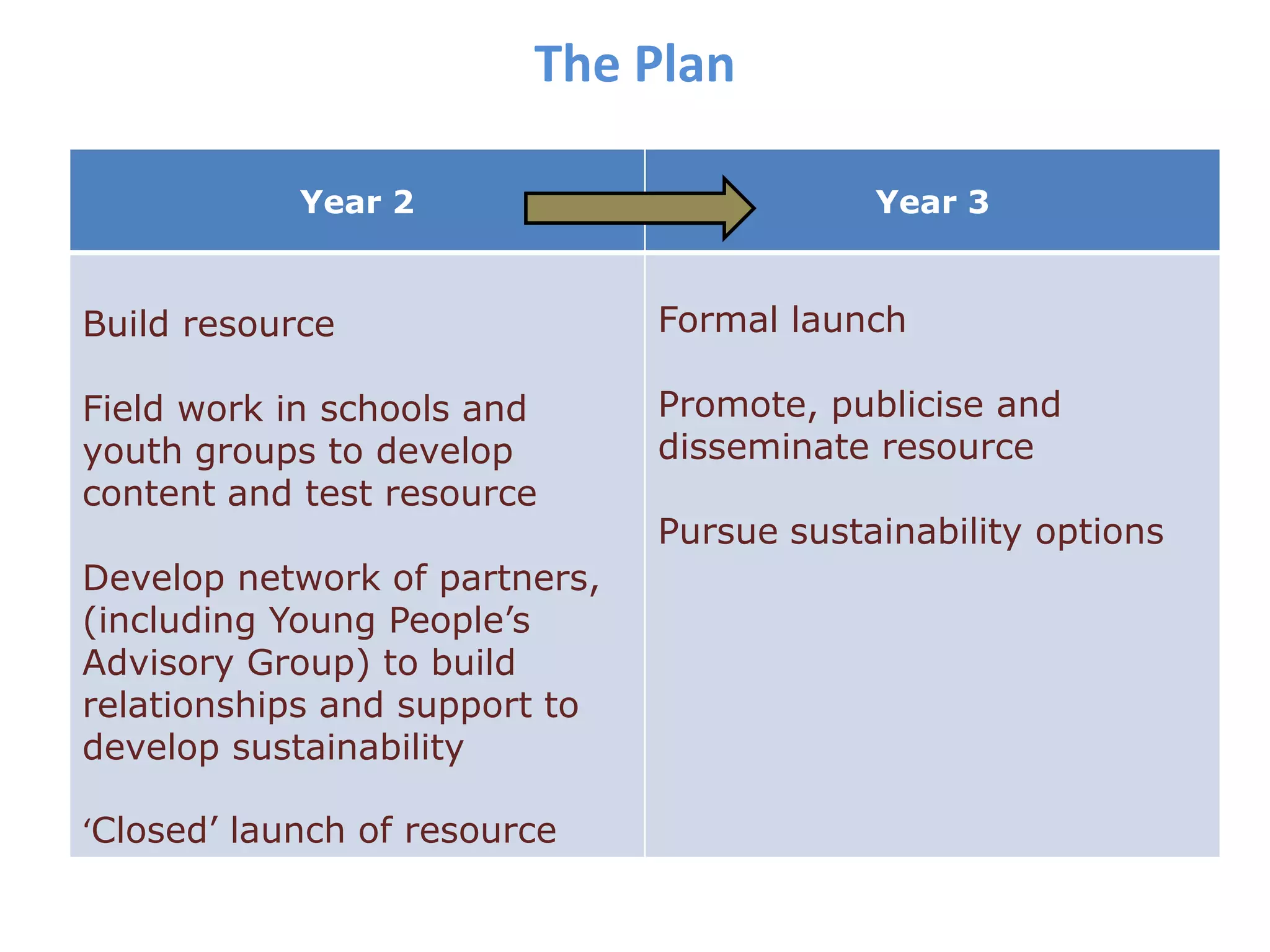 The Plan

| Year 2 | Year 3 |
|---|---|
| Build resource<br><br>Field work in schools and youth groups to develop content and test resource<br><br>Develop network of partners, (including Young People’s Advisory Group) to build relationships and support to develop sustainability<br><br>‘Closed’ launch of resource | Formal launch<br><br>Promote, publicise and disseminate resource<br><br>Pursue sustainability options |